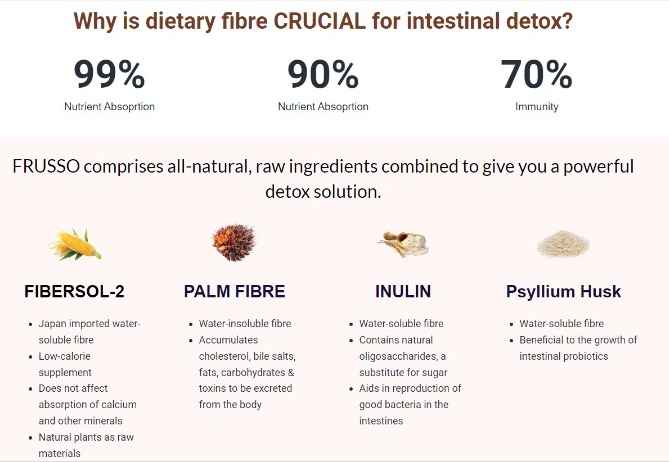 Why is dietary fibre CRUCIAL for intestinal detox?

99%
Nutrient Absoprtion

90%
Nutrient Absoprtion

70%
Immunity

FRUSSO comprises all-natural, raw ingredients combined to give you a powerful detox solution.

FIBERSOL-2

- Japan imported water-soluble fibre
- Low-calorie supplement
- Does not affect absorption of calcium and other minerals
- Natural plants as raw materials

PALM FIBRE

- Water-insoluble fibre
- Accumulates cholesterol, bile salts, fats, carbohydrates & toxins to be excreted from the body

INULIN

- Water-soluble fibre
- Contains natural oligosaccharides, a substitute for sugar
- Aids in reproduction of good bacteria in the intestines

Psyllium Husk

- Water-soluble fibre
- Beneficial to the growth of intestinal probiotics